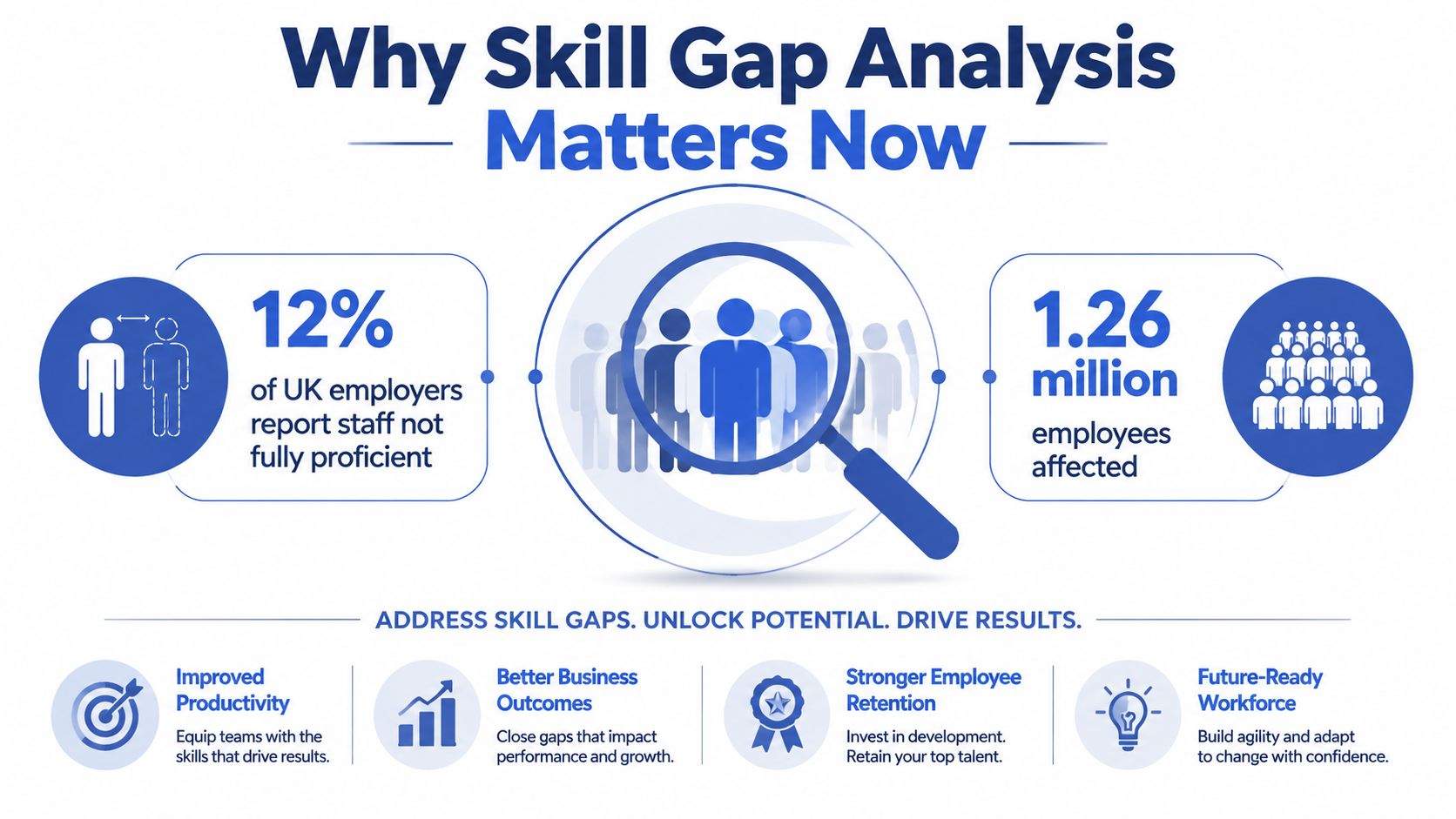 Why Skill Gap Analysis Matters Now

12% of UK employers report staff not fully proficient

1.26 million employees affected

ADDRESS SKILL GAPS. UNLOCK POTENTIAL. DRIVE RESULTS.

Improved Productivity
Equip teams with the skills that drive results.

Better Business Outcomes
Close gaps that impact performance and growth.

Stronger Employee Retention
Invest in development. Retain your top talent.

Future-Ready Workforce
Build agility and adapt to change with confidence.